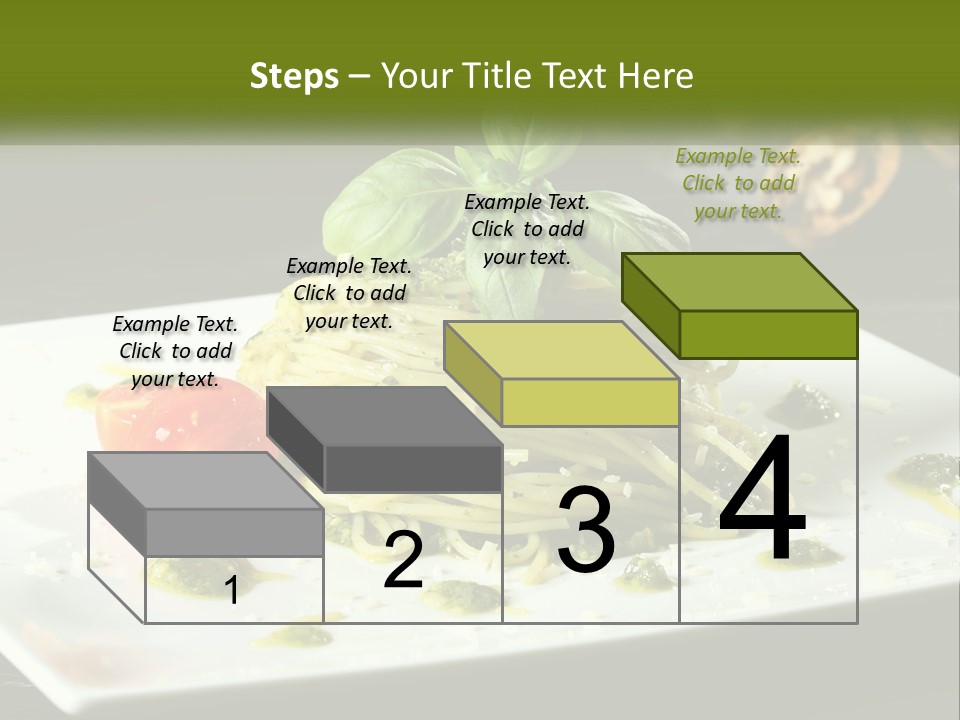 Steps – Your Title Text Here

Example Text. Click to add your text.

Example Text. Click to add your text.

Example Text. Click to add your text.

Example Text. Click to add your text.

1

2

3

4